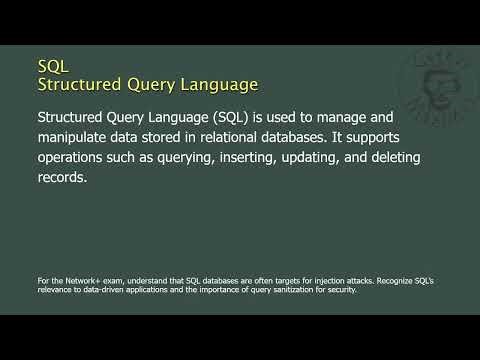 SQL
Structured Query Language

Structured Query Language (SQL) is used to manage and manipulate data stored in relational databases. It supports operations such as querying, inserting, updating, and deleting records.

For the Network+ exam, understand that SQL databases are often targets for injection attacks. Recognize SQL's relevance to data-driven applications and the importance of query sanitization for security.